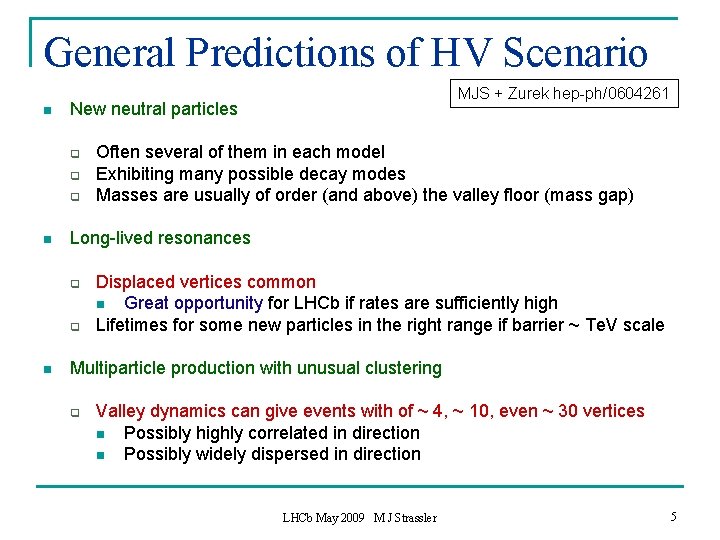 General Predictions of HV Scenario

MJS + Zurek hep-ph/0604261

- New neutral particles
  - Often several of them in each model
  - Exhibiting many possible decay modes
  - Masses are usually of order (and above) the valley floor (mass gap)
- Long-lived resonances
  - Displaced vertices common
    - Great opportunity for LHCb if rates are sufficiently high
  - Lifetimes for some new particles in the right range if barrier ~ TeV scale
- Multiparticle production with unusual clustering
  - Valley dynamics can give events with of ~ 4, ~ 10, even ~ 30 vertices
    - Possibly highly correlated in direction
    - Possibly widely dispersed in direction

LHCb May 2009 M J Strassler

5